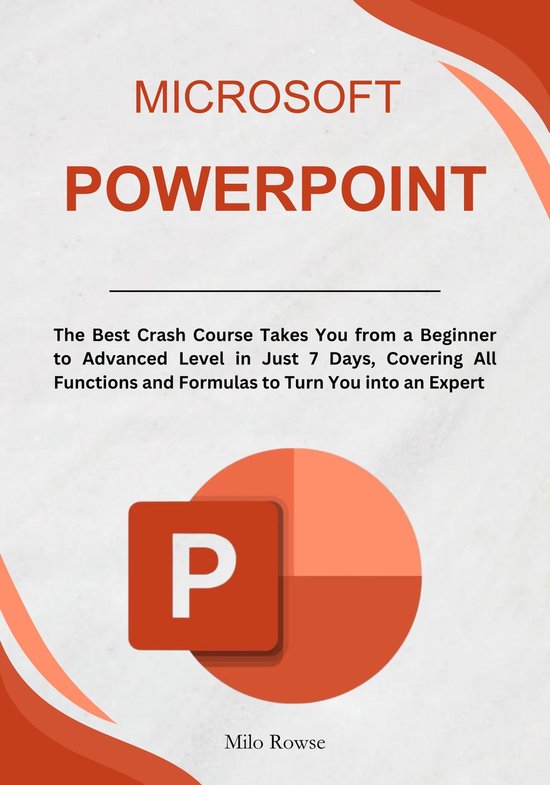 MICROSOFT

POWERPOINT

The Best Crash Course Takes You from a Beginner to Advanced Level in Just 7 Days, Covering All Functions and Formulas to Turn You into an Expert

P

Milo Rowse